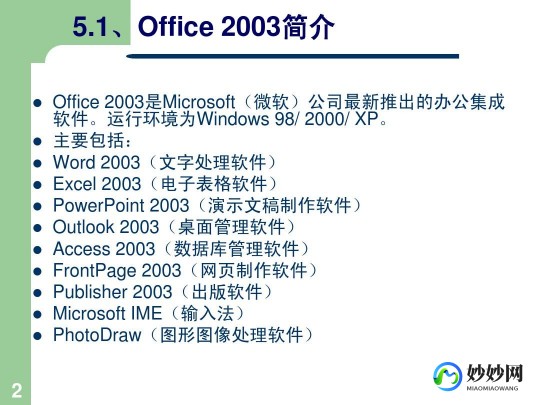 5.1、Office 2003简介

- Office 2003是Microsoft（微软）公司最新推出的办公集成软件。运行环境为Windows 98/ 2000/ XP。
- 主要包括：
- Word 2003（文字处理软件）
- Excel 2003（电子表格软件）
- PowerPoint 2003（演示文稿制作软件）
- Outlook 2003（桌面管理软件）
- Access 2003（数据库管理软件）
- FrontPage 2003（网页制作软件）
- Publisher 2003（出版软件）
- Microsoft IME（输入法）
- PhotoDraw（图形图像处理软件）

2

妙妙网
MIAOMIAOWANG